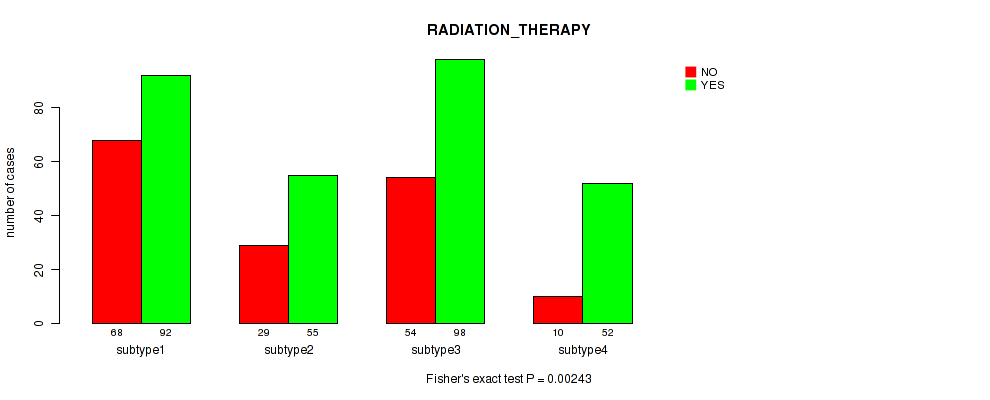 RADIATION_THERAPY

NO
YES

number of cases

0
20
40
60
80

68 92
subtype1

29 55
subtype2

54 98
subtype3

10 52
subtype4

Fisher's exact test P = 0.00243